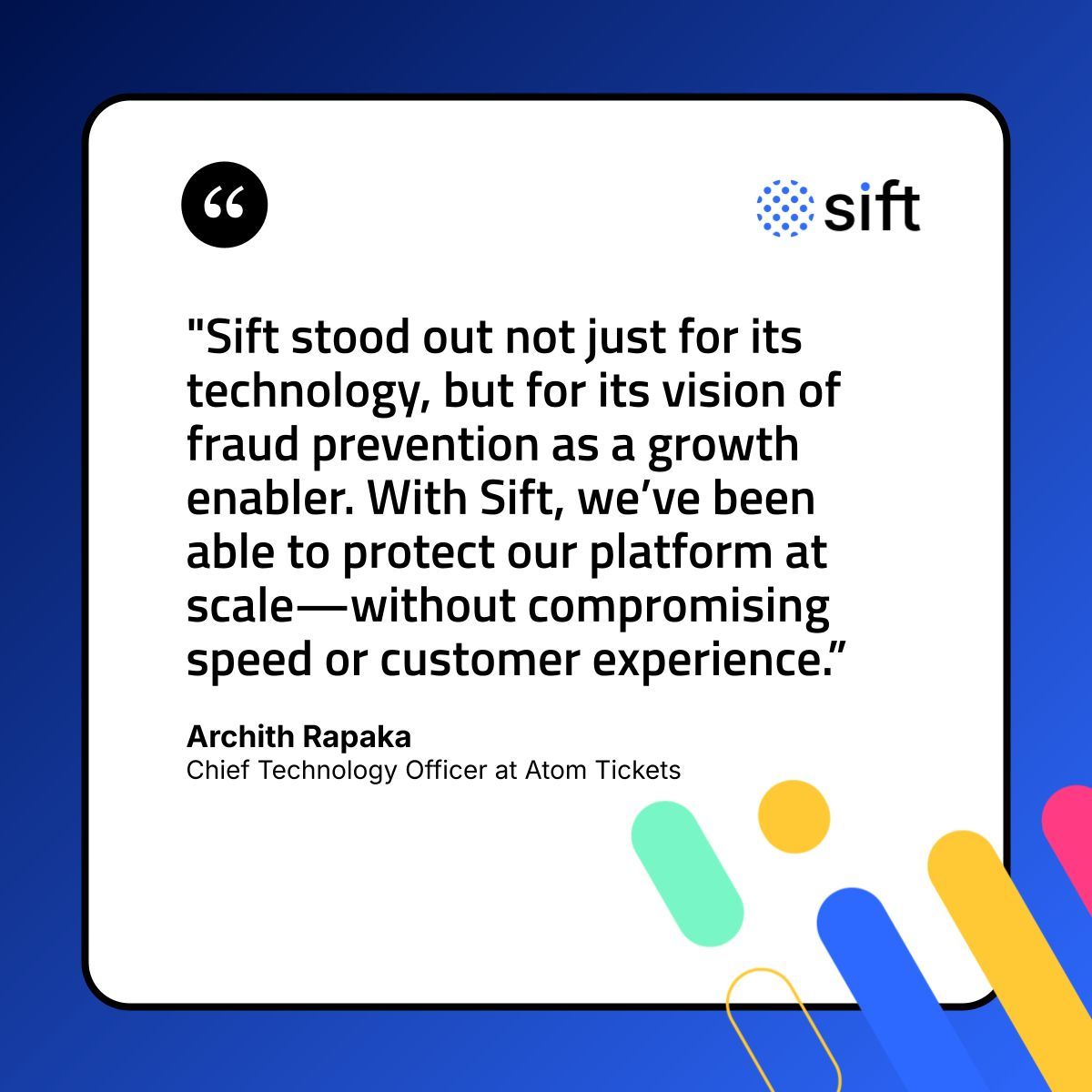 “

sift

"Sift stood out not just for its technology, but for its vision of fraud prevention as a growth enabler. With Sift, we’ve been able to protect our platform at scale—without compromising speed or customer experience.”

Archith Rapaka
Chief Technology Officer at Atom Tickets